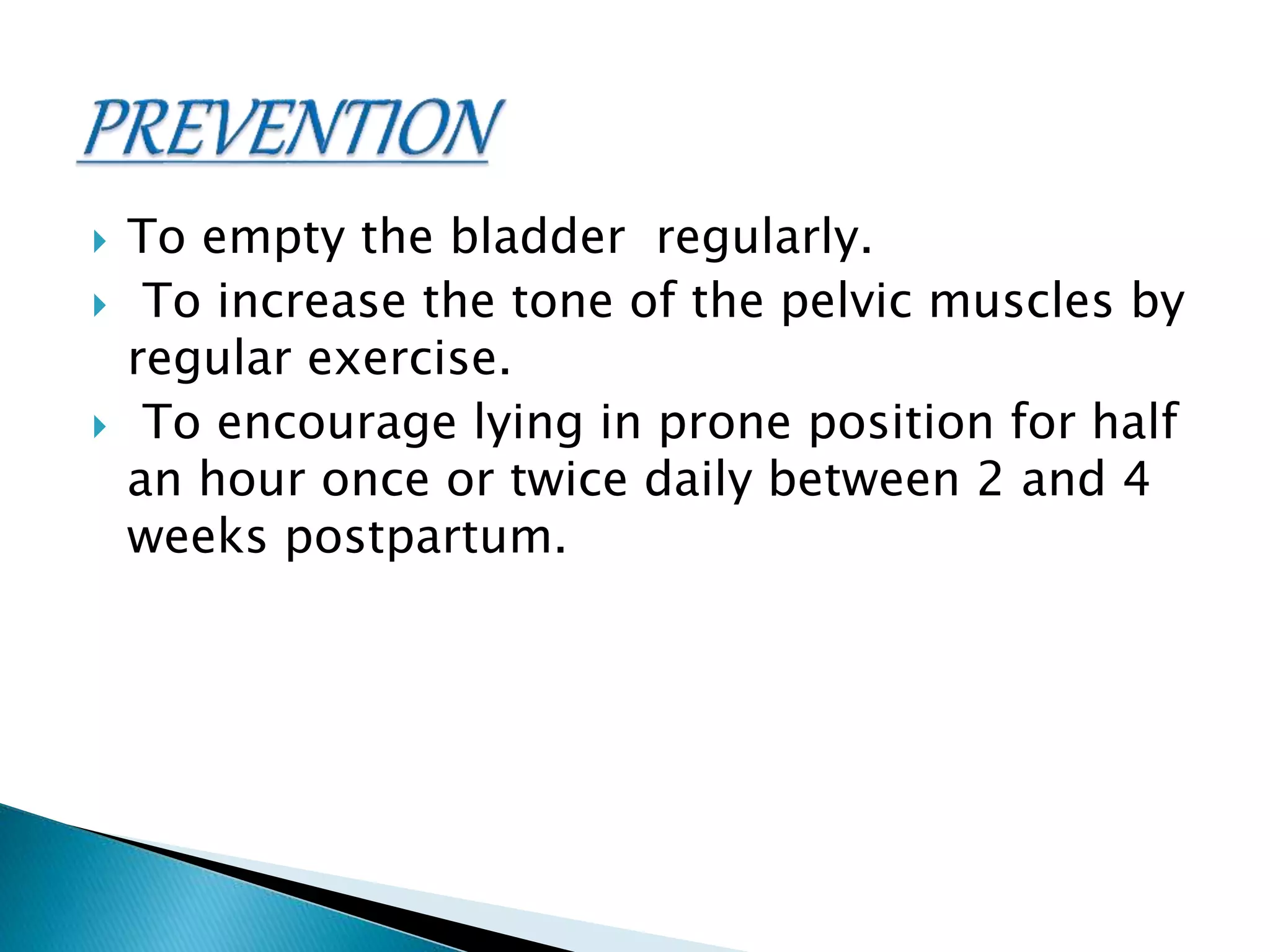 PREVENTION

To empty the bladder regularly.

To increase the tone of the pelvic muscles by regular exercise.

To encourage lying in prone position for half an hour once or twice daily between 2 and 4 weeks postpartum.